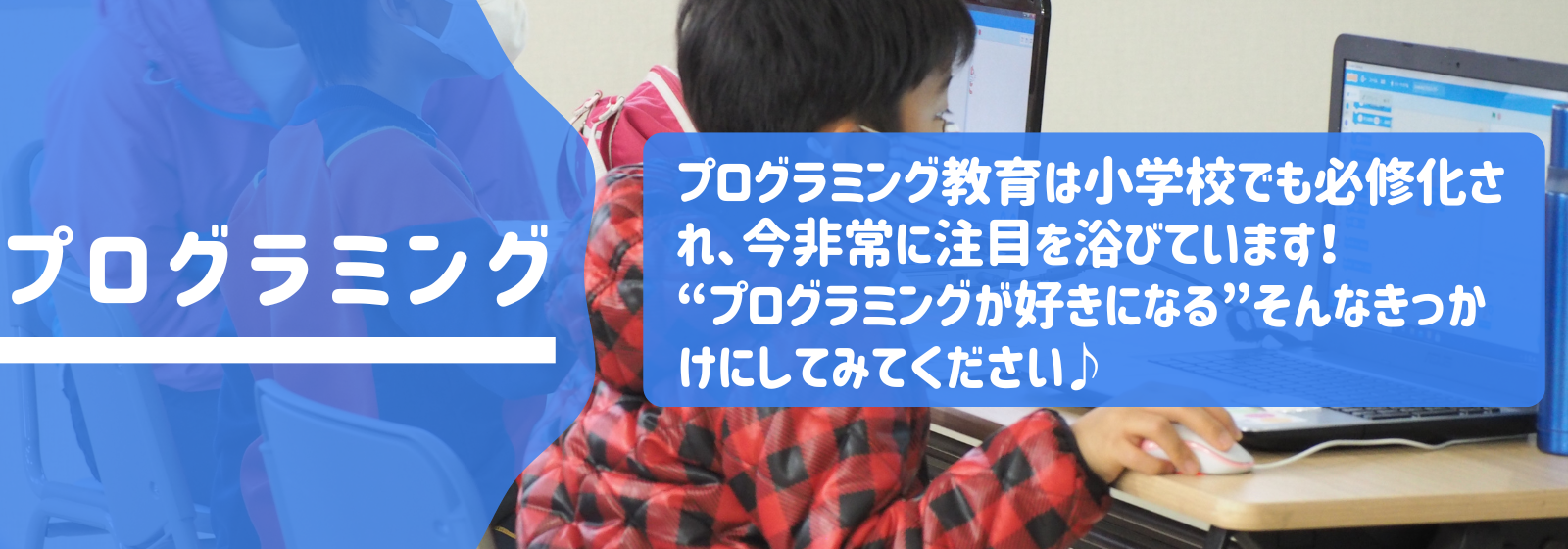 プログラミング

プログラミング教育は小学校でも必修化され、今非常に注目を浴びています！“プログラミングが好きになる”そんなきっかけにしてみてください♪